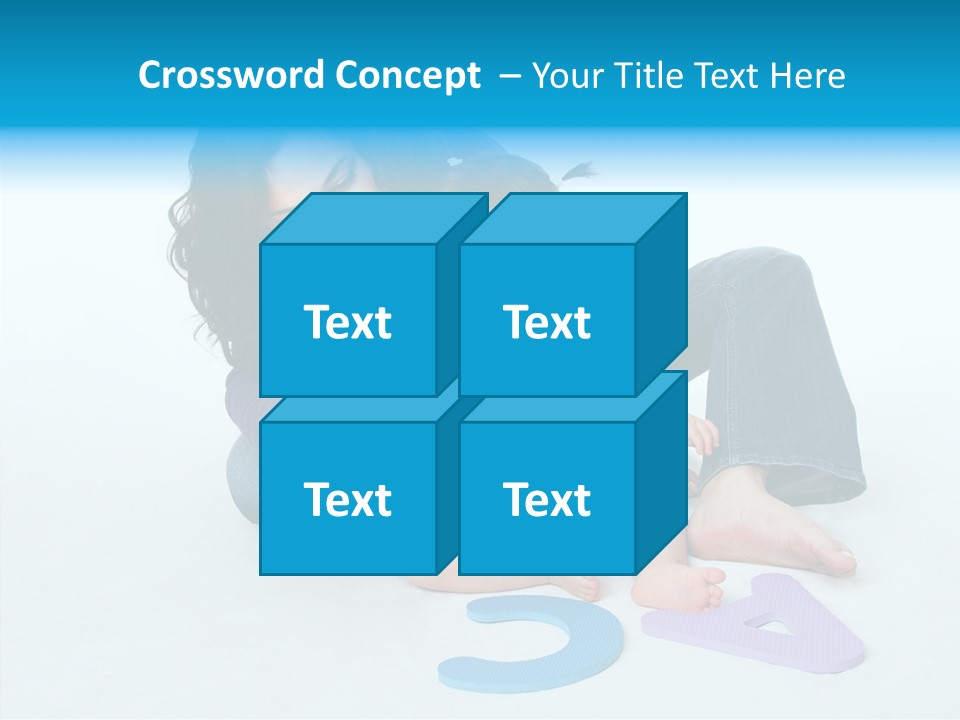 Crossword Concept – Your Title Text Here

Text

Text

Text

Text